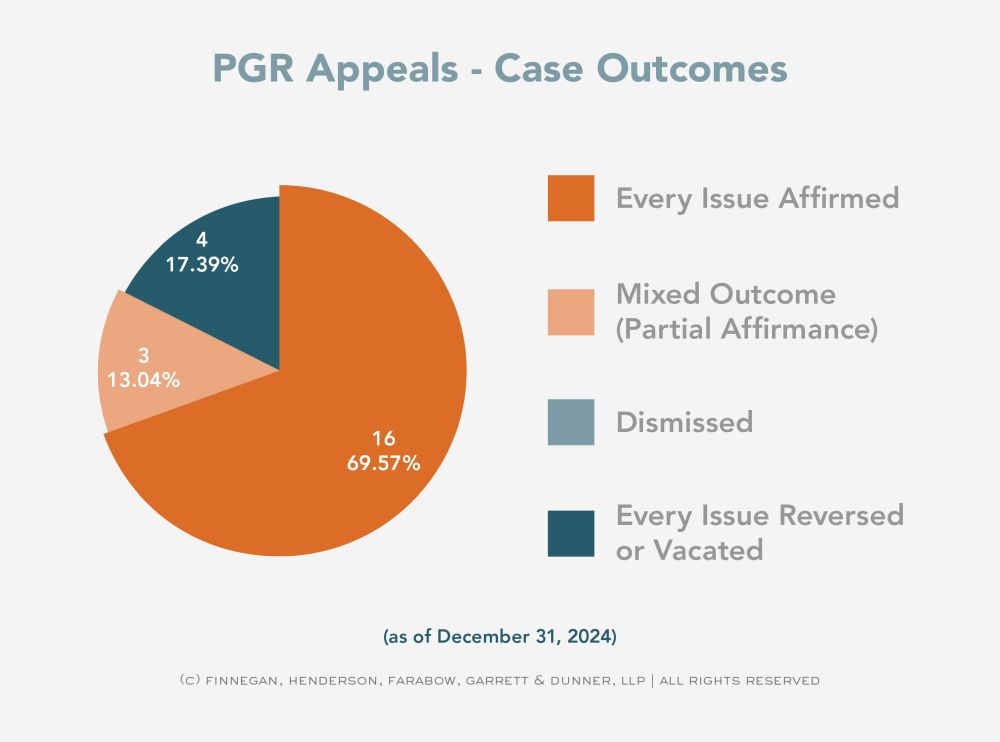 PGR Appeals - Case Outcomes

4
17.39%

3
13.04%

16
69.57%

Every Issue Affirmed

Mixed Outcome (Partial Affirmance)

Dismissed

Every Issue Reversed or Vacated

(as of December 31, 2024)

(C) FINNEGAN, HENDERSON, FARABOW, GARRETT & DUNNER, LLP | ALL RIGHTS RESERVED